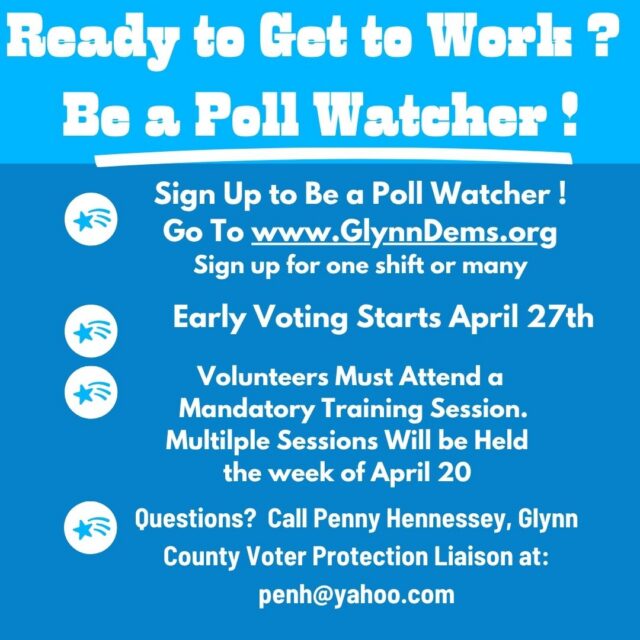 Ready to Get to Work ?
Be a Poll Watcher !

Sign Up to Be a Poll Watcher !
Go To www.GlynnDems.org
Sign up for one shift or many

Early Voting Starts April 27th

Volunteers Must Attend a Mandatory Training Session. Multilple Sessions Will be Held the week of April 20

Questions? Call Penny Hennessey, Glynn County Voter Protection Liaison at: penh@yahoo.com